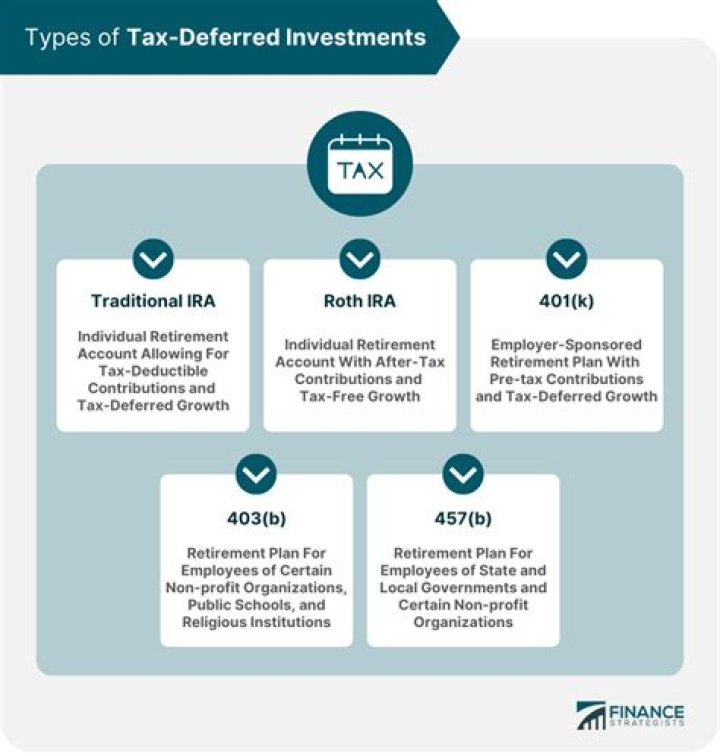 Types of Tax-Deferred Investments

TAX

Traditional IRA

Individual Retirement Account Allowing For Tax-Deductible Contributions and Tax-Deferred Growth

Roth IRA

Individual Retirement Account With After-Tax Contributions and Tax-Free Growth

401(k)

Employer-Sponsored Retirement Plan With Pre-tax Contributions and Tax-Deferred Growth

403(b)

Retirement Plan For Employees of Certain Non-profit Organizations, Public Schools, and Religious Institutions

457(b)

Retirement Plan For Employees of State and Local Governments and Certain Non-profit Organizations

FINANCE STRATEGISTS